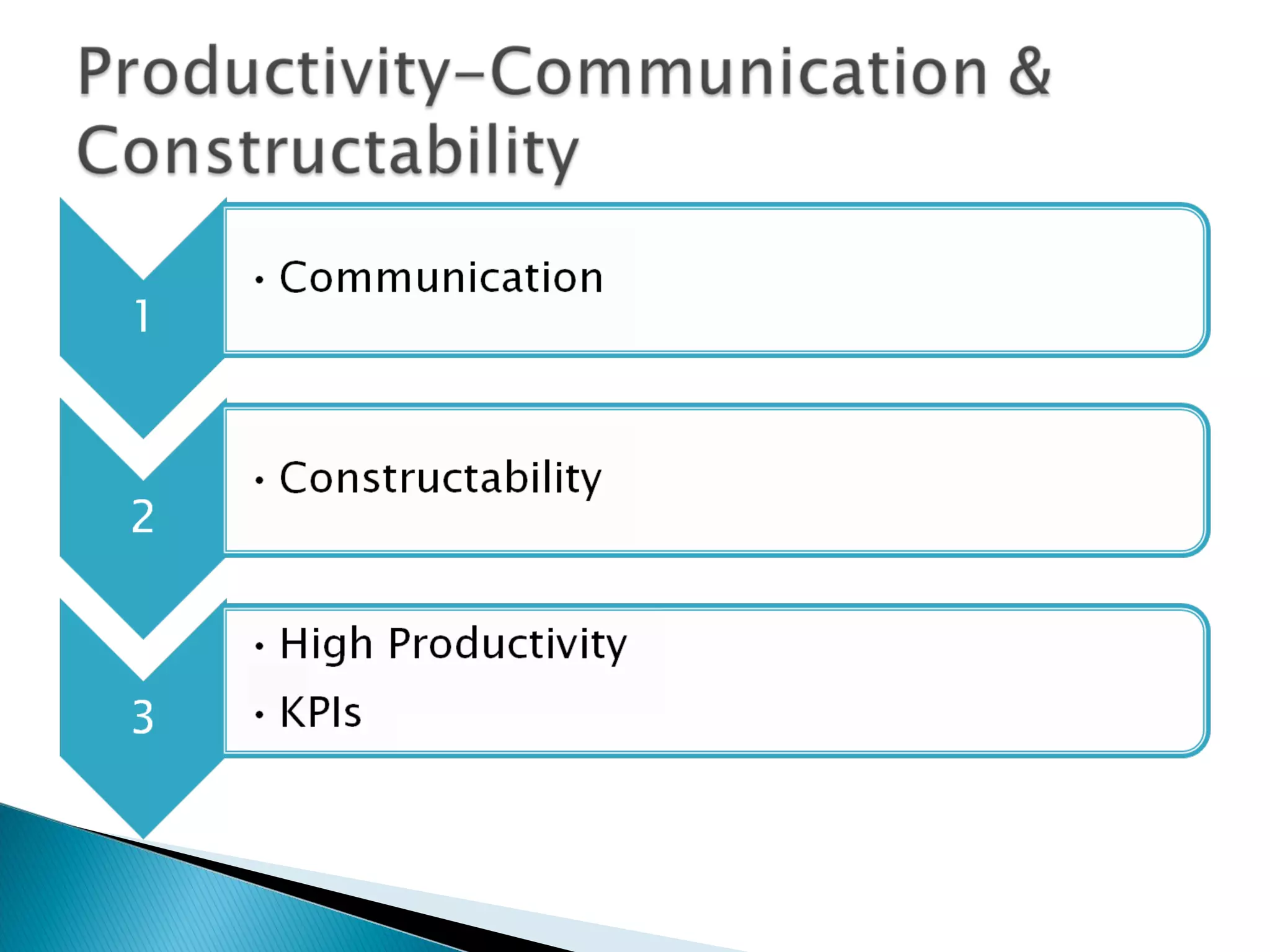 Productivity–Communication & Constructability

1

• Communication

2

• Constructability

3

• High Productivity
• KPIs